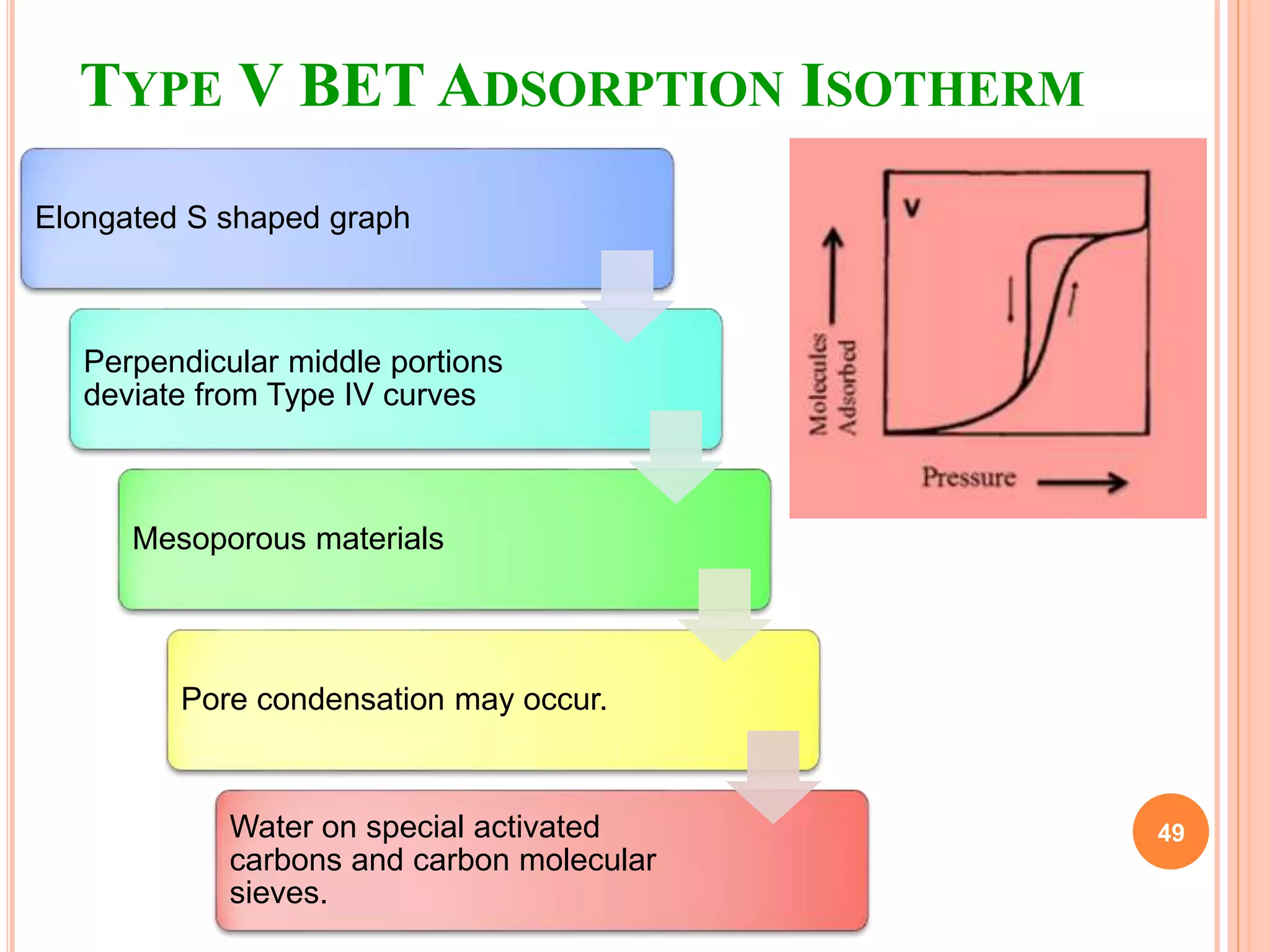 TYPE V BET ADSORPTION ISOTHERM

Elongated S shaped graph

Perpendicular middle portions deviate from Type IV curves

Mesoporous materials

Pore condensation may occur.

Water on special activated carbons and carbon molecular sieves.

V

Molecules Adsorbed

Pressure

49